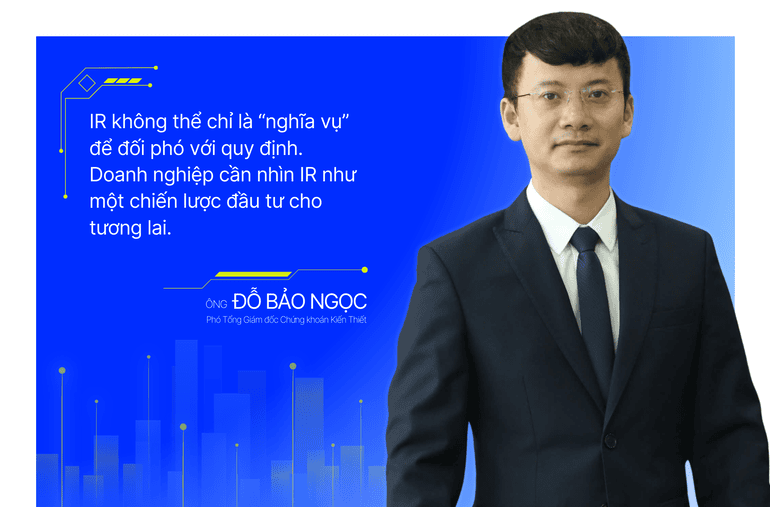 IR không thể chỉ là “nghĩa vụ” để đối phó với quy định. Doanh nghiệp cần nhìn IR như một chiến lược đầu tư cho tương lai.

ÔNG ĐỖ BẢO NGỌC
Phó Tổng Giám đốc Chứng khoán Kiến Thiết